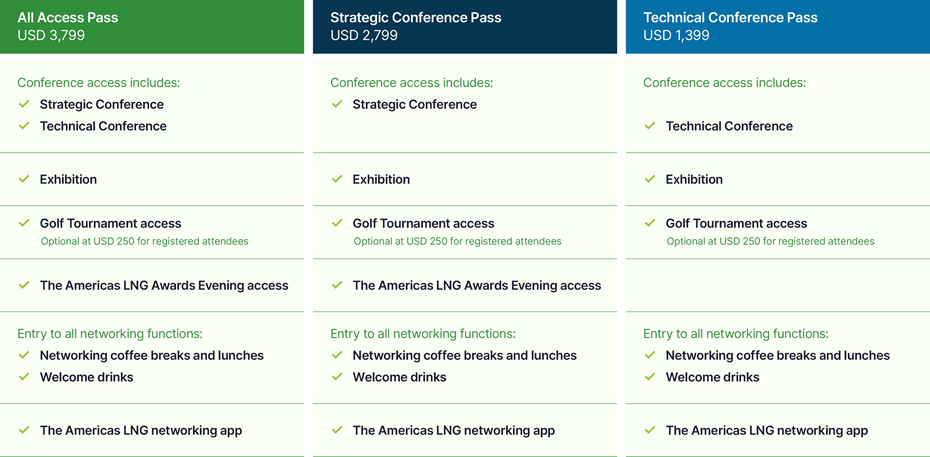 All Access Pass
USD 3,799

Conference access includes:
✓ Strategic Conference
✓ Technical Conference

✓ Exhibition

✓ Golf Tournament access
Optional at USD 250 for registered attendees

✓ The Americas LNG Awards Evening access

Entry to all networking functions:
✓ Networking coffee breaks and lunches
✓ Welcome drinks

✓ The Americas LNG networking app

Strategic Conference Pass
USD 2,799

Conference access includes:
✓ Strategic Conference

✓ Exhibition

✓ Golf Tournament access
Optional at USD 250 for registered attendees

✓ The Americas LNG Awards Evening access

Entry to all networking functions:
✓ Networking coffee breaks and lunches
✓ Welcome drinks

✓ The Americas LNG networking app

Technical Conference Pass
USD 1,399

Conference access includes:
✓ Technical Conference

✓ Exhibition

✓ Golf Tournament access
Optional at USD 250 for registered attendees

Entry to all networking functions:
✓ Networking coffee breaks and lunches
✓ Welcome drinks

✓ The Americas LNG networking app